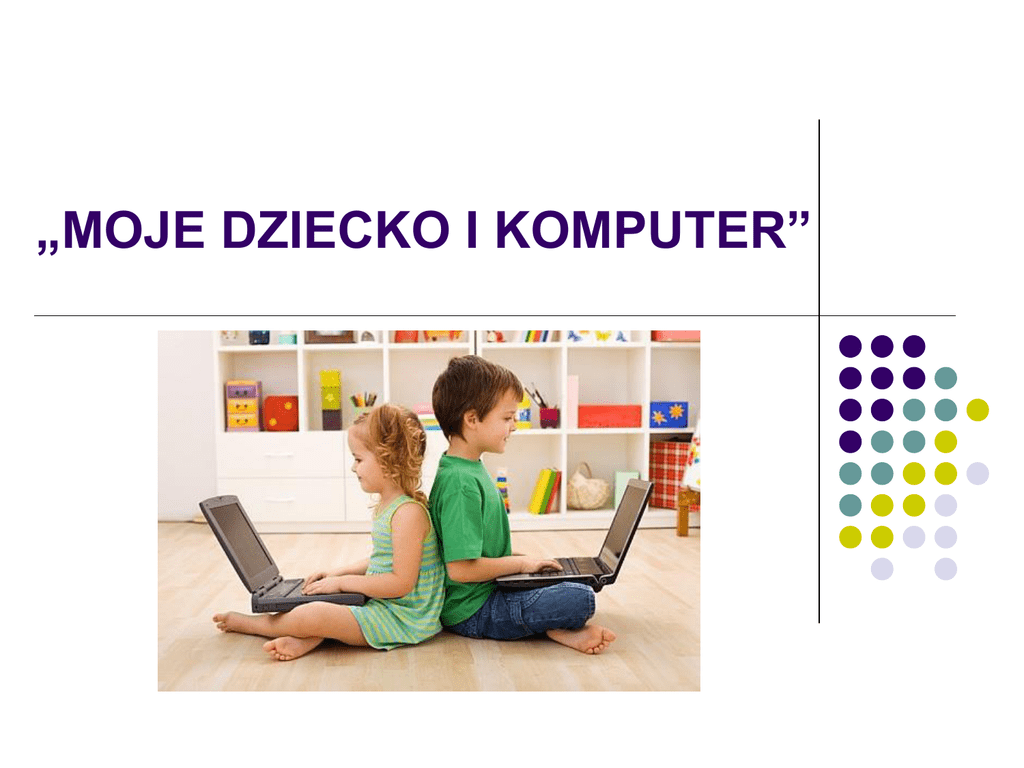 „MOJE DZIECKO I KOMPUTER”